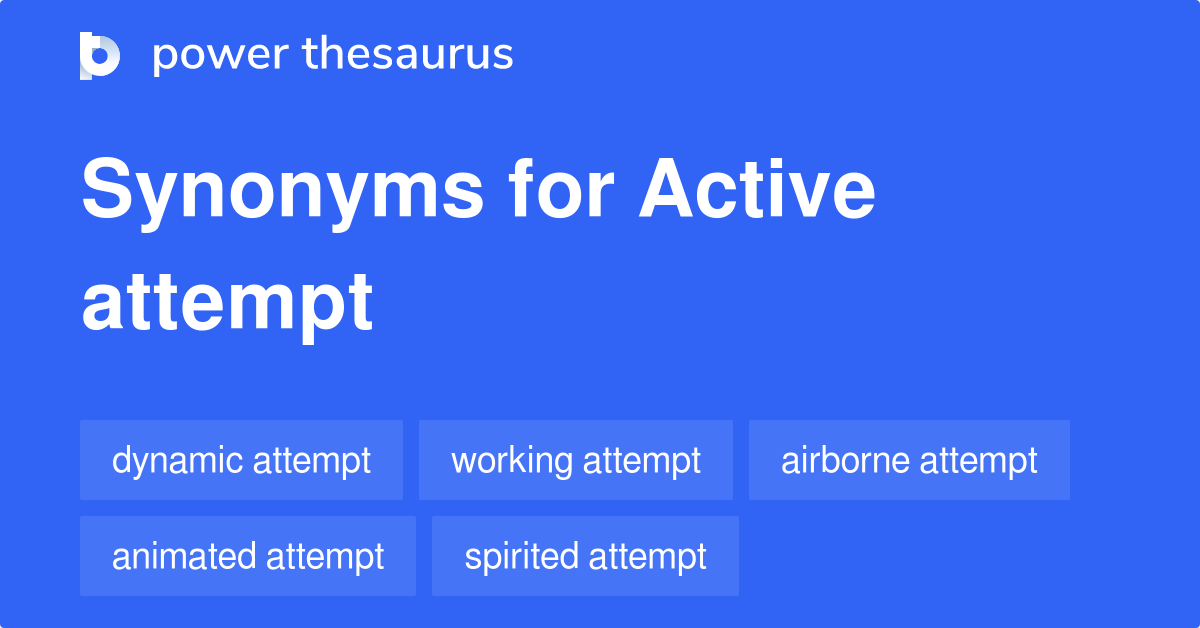 power thesaurus

Synonyms for Active attempt

dynamic attempt
working attempt
airborne attempt
animated attempt
spirited attempt